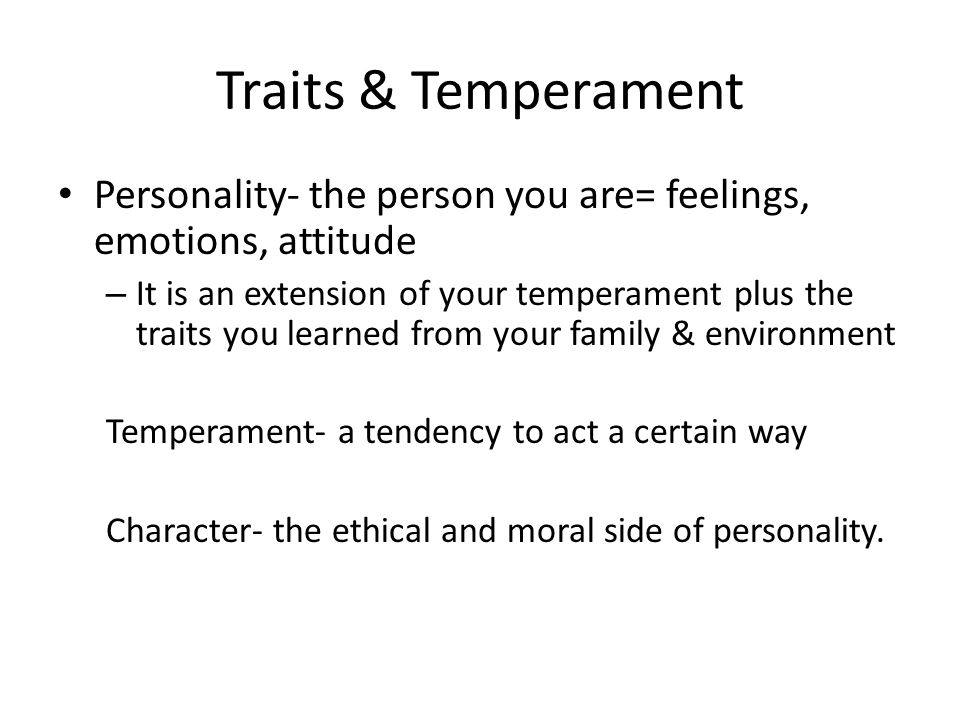 Traits & Temperament

• Personality- the person you are= feelings, emotions, attitude

– It is an extension of your temperament plus the traits you learned from your family & environment

Temperament- a tendency to act a certain way

Character- the ethical and moral side of personality.